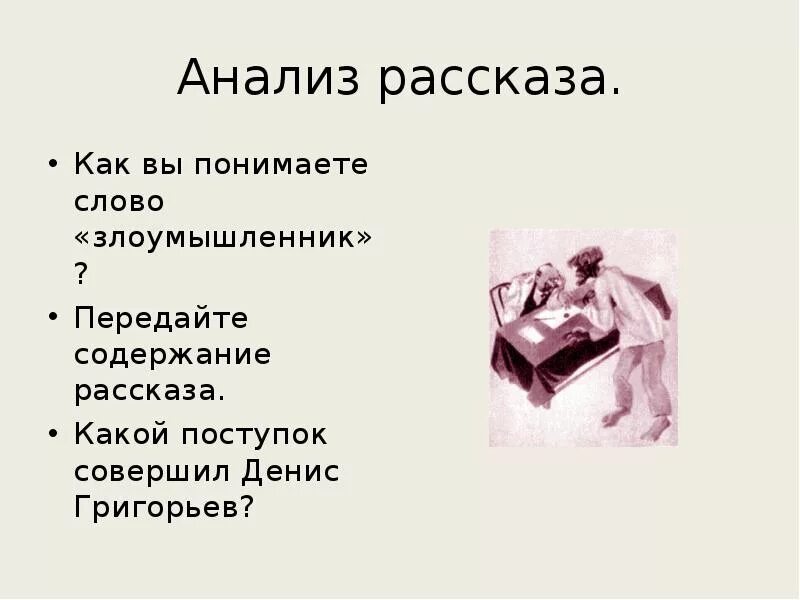 Анализ рассказа.

• Как вы понимаете слово «злоумышленник» ?

• Передайте содержание рассказа.

• Какой поступок совершил Денис Григорьев?